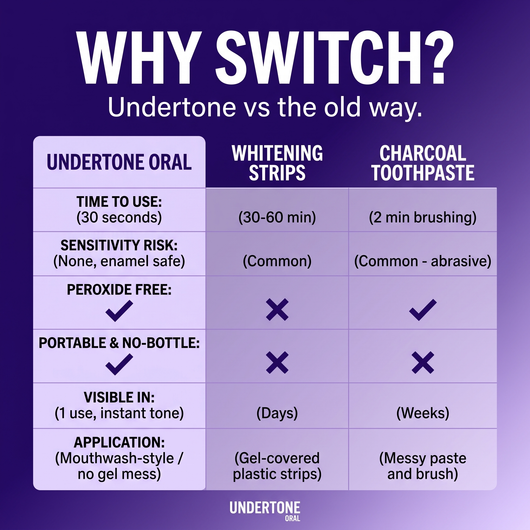 WHY SWITCH?

Undertone vs the old way.

| UNDERTONE ORAL | WHITENING STRIPS | CHARCOAL TOOTHPASTE |
|---|---|---|
| TIME TO USE: (30 seconds) | (30-60 min) | (2 min brushing) |
| SENSITIVITY RISK: (None, enamel safe) | (Common) | (Common - abrasive) |
| PEROXIDE FREE: ✓ | ✗ | ✓ |
| PORTABLE & NO-BOTTLE: ✓ | ✗ | ✗ |
| VISIBLE IN: (1 use, instant tone) | (Days) | (Weeks) |
| APPLICATION: (Mouthwash-style / no gel mess) | (Gel-covered plastic strips) | (Messy paste and brush) |

UNDERTONE ORAL